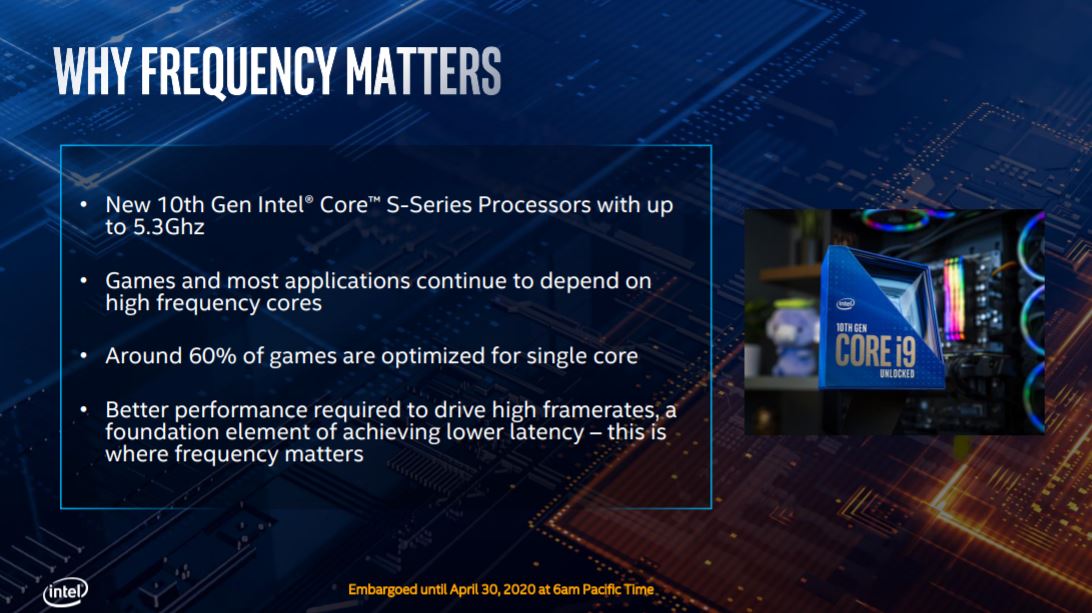 WHY FREQUENCY MATTERS

• New 10th Gen Intel® Core™ S-Series Processors with up to 5.3Ghz

• Games and most applications continue to depend on high frequency cores

• Around 60% of games are optimized for single core

• Better performance required to drive high framerates, a foundation element of achieving lower latency – this is where frequency matters

intel
10TH GEN
CORE i9
UNLOCKED

intel

Embargoed until April 30, 2020 at 6am Pacific Time